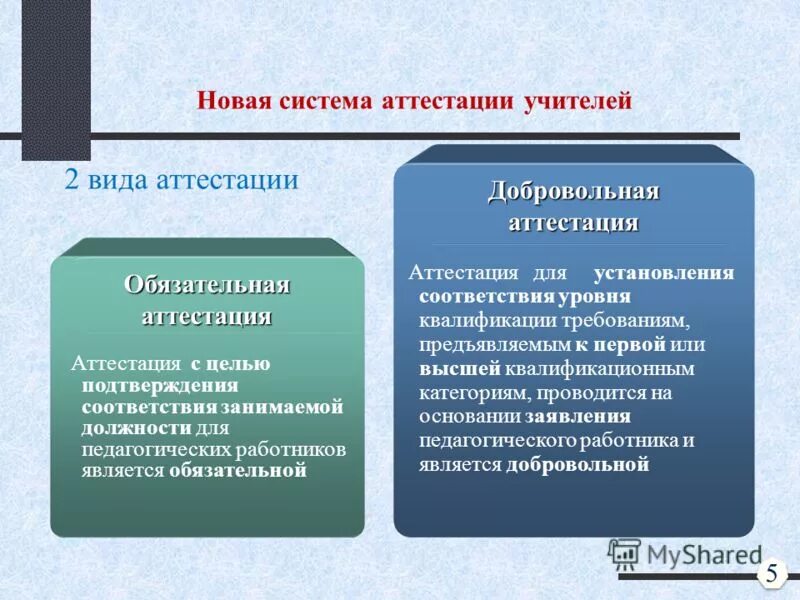 Новая система аттестации учителей

2 вида аттестации

Обязательная аттестация

Аттестация с целью подтверждения соответствия занимаемой должности для педагогических работников является обязательной

Добровольная аттестация

Аттестация для установления соответствия уровня квалификации требованиям, предъявляемым к первой или высшей квалификационным категориям, проводится на основании заявления педагогического работника и является добровольной

MyShared

5